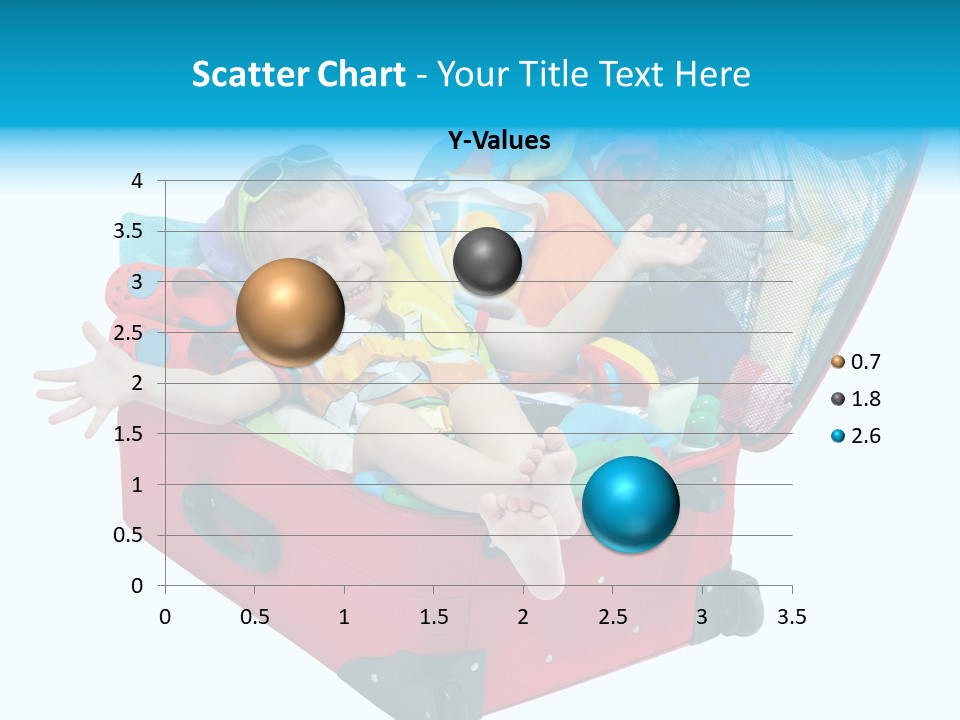 Scatter Chart - Your Title Text Here

Y-Values

4
3.5
3
2.5
2
1.5
1
0.5
0

0 0.5 1 1.5 2 2.5 3 3.5

0.7
1.8
2.6